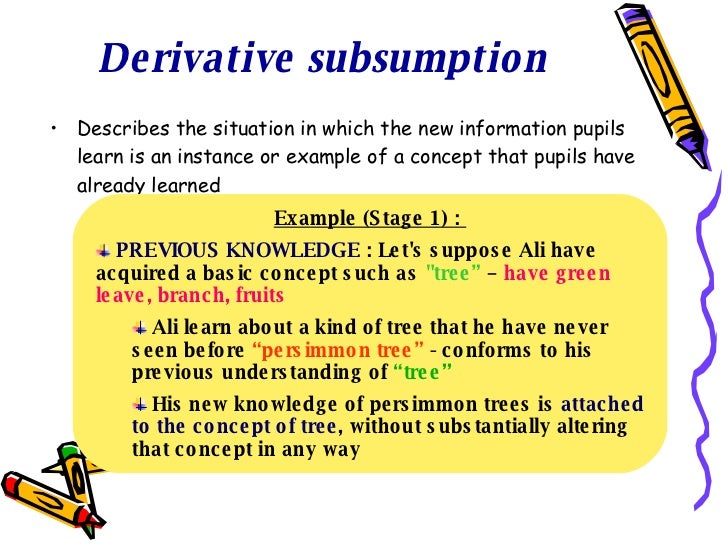 Derivative subsumption

• Describes the situation in which the new information pupils learn is an instance or example of a concept that pupils have already learned

Example (Stage 1) :

PREVIOUS KNOWLEDGE : Let's suppose Ali have acquired a basic concept such as "tree" – have green leave, branch, fruits

Ali learn about a kind of tree that he have never seen before "persimmon tree" - conforms to his previous understanding of "tree"

His new knowledge of persimmon trees is attached to the concept of tree, without substantially altering that concept in any way